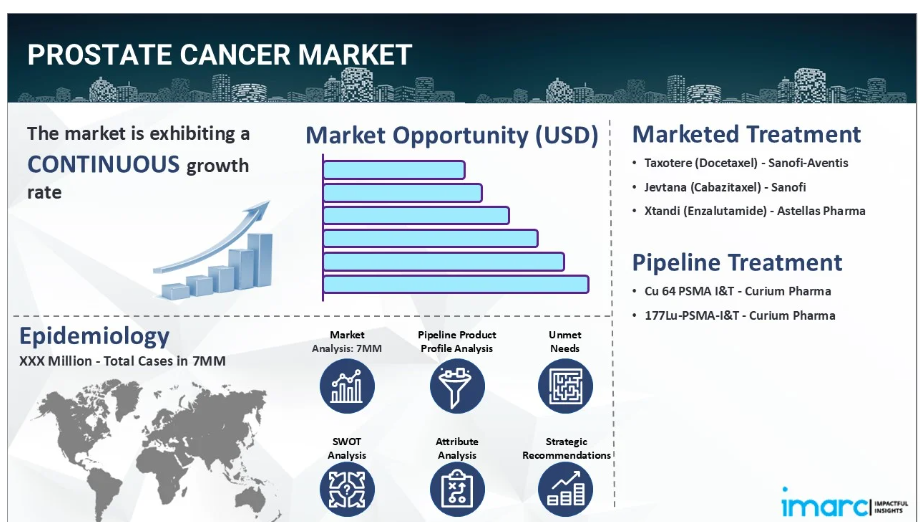 PROSTATE CANCER MARKET

The market is exhibiting a CONTINUOUS growth rate

Market Opportunity (USD)

Marketed Treatment
• Taxotere (Docetaxel) - Sanofi-Aventis
• Jevtana (Cabazitaxel) - Sanofi
• Xtandi (Enzalutamide) - Astellas Pharma

Pipeline Treatment
• Cu 64 PSMA I&T - Curium Pharma
• 177Lu-PSMA-I&T - Curium Pharma

Epidemiology
XXX Million - Total Cases in 7MM

Market Analysis: 7MM

Pipeline Product Profile Analysis

Unmet Needs

SWOT Analysis

Attribute Analysis

Strategic Recommendations

imarc IMPACTFUL INSIGHTS